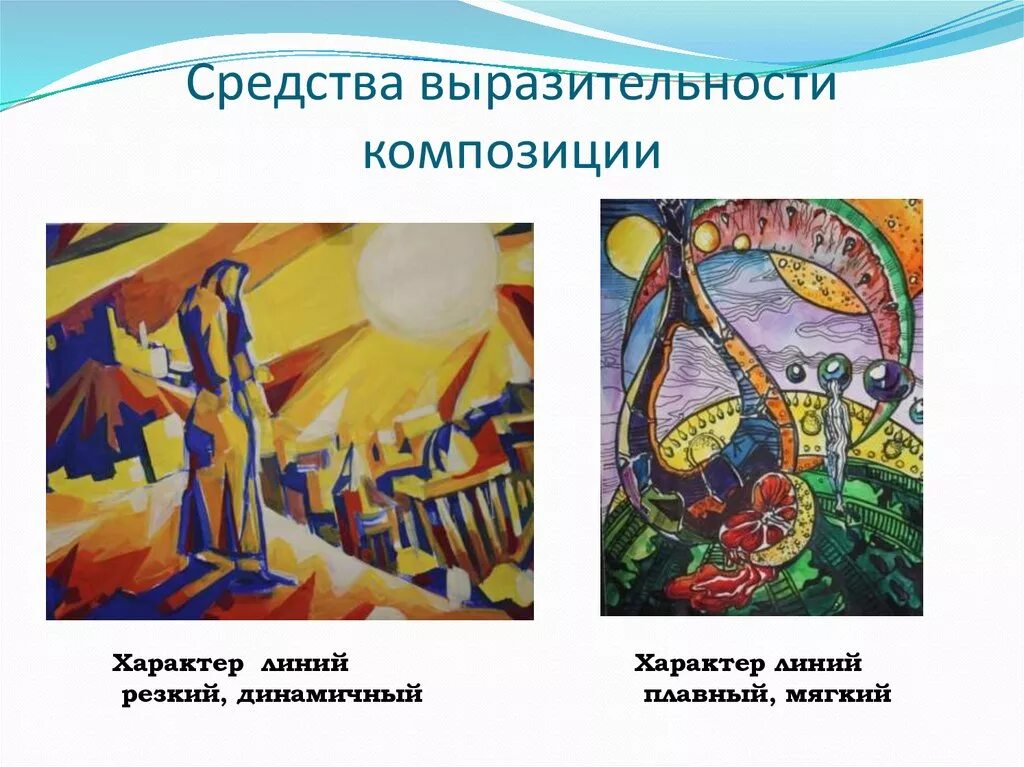 Средства выразительности композиции

Характер линий
резкий, динамичный

Характер линий
плавный, мягкий